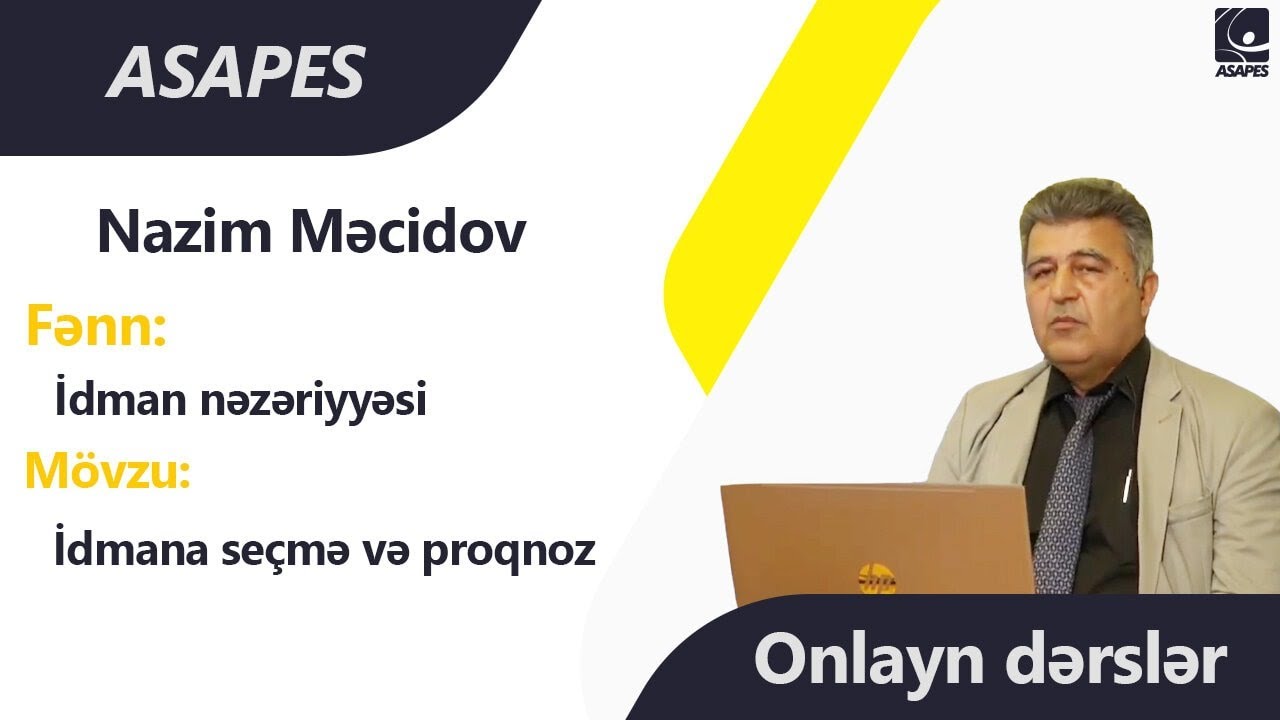 ASAPES

ASAPES

Nazim Məcidov

Fənn:

İdman nəzəriyyəsi

Mövzu:

İdmana seçmə və proqnoz

Onlayn dərslər